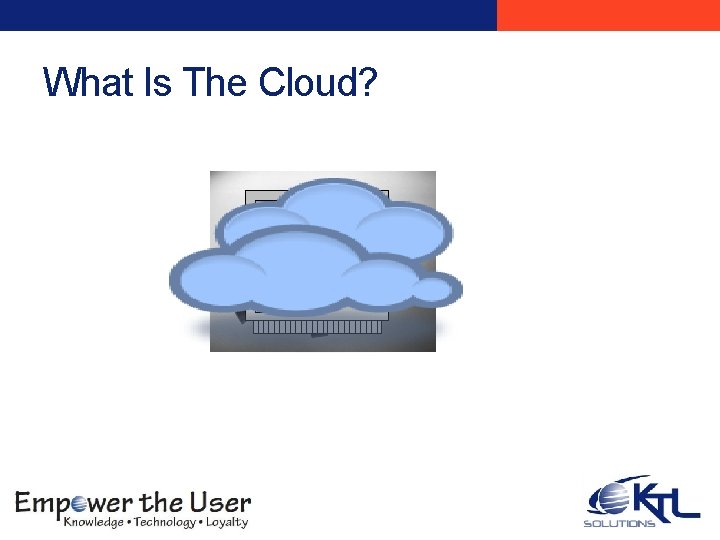 What Is The Cloud?

Empower the User
Knowledge • Technology • Loyalty

KTL
SOLUTIONS